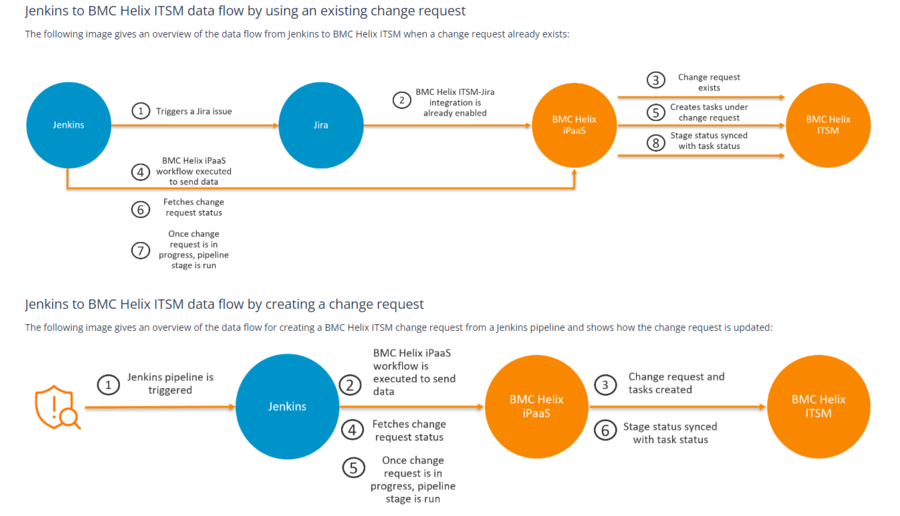 Jenkins to BMC Helix ITSM data flow by using an existing change request

The following image gives an overview of the data flow from Jenkins to BMC Helix ITSM when a change request already exists:

Jenkins

1 Triggers a Jira issue

Jira

2 BMC Helix ITSM-Jira integration is already enabled

BMC Helix iPaaS

3 Change request exists

5 Creates tasks under change request

8 Stage status synced with task status

BMC Helix ITSM

4 BMC Helix iPaaS workflow executed to send data

6 Fetches change request status

7 Once change request is in progress, pipeline stage is run

Jenkins to BMC Helix ITSM data flow by creating a change request

The following image gives an overview of the data flow for creating a BMC Helix ITSM change request from a Jenkins pipeline and shows how the change request is updated:

1 Jenkins pipeline is triggered

Jenkins

2 BMC Helix iPaaS workflow is executed to send data

4 Fetches change request status

5 Once change request is in progress, pipeline stage is run

BMC Helix iPaaS

3 Change request and tasks created

6 Stage status synced with task status

BMC Helix ITSM